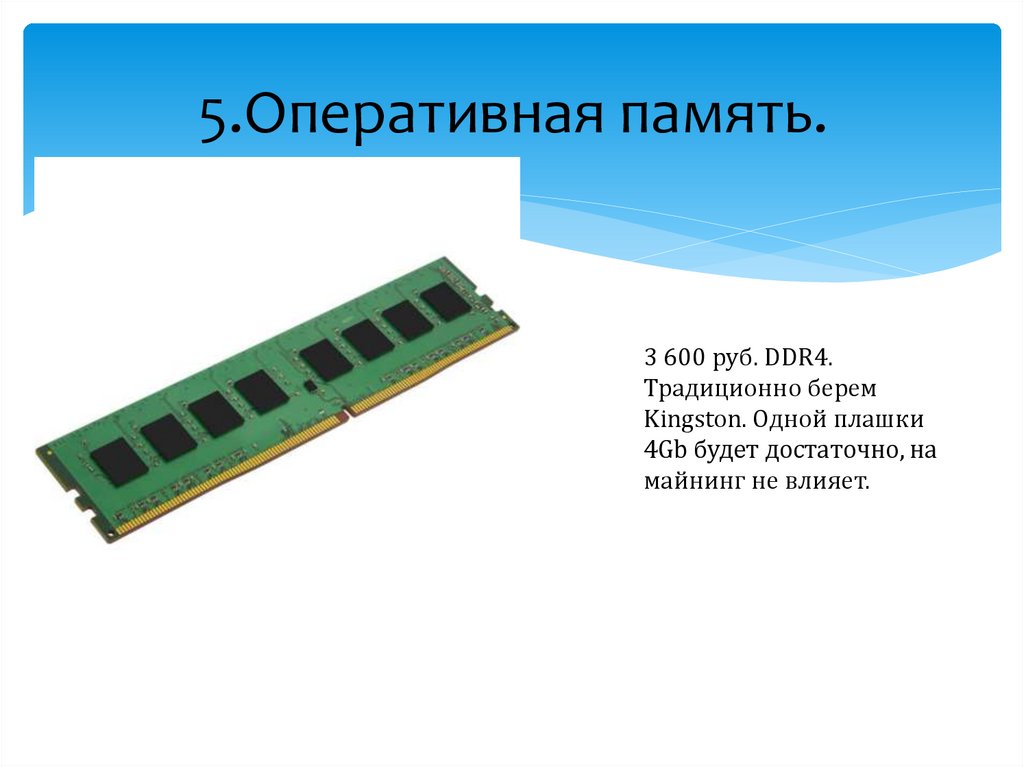 5.Оперативная память.

3 600 руб. DDR4. Традиционно берем Kingston. Одной плашки 4Gb будет достаточно, на майнинг не влияет.